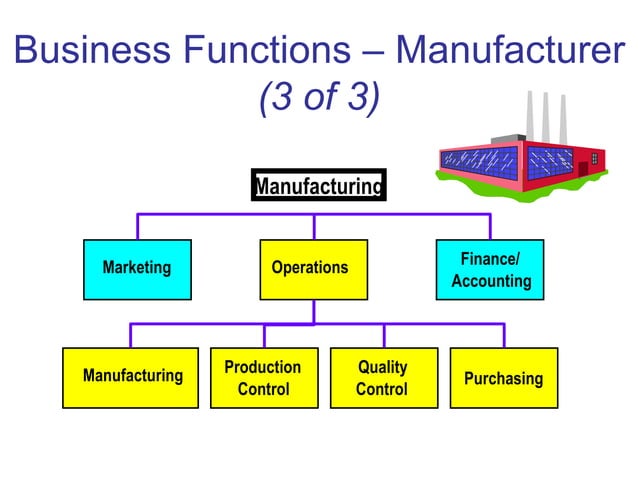 Business Functions – Manufacturer
(3 of 3)

Manufacturing

Marketing

Operations

Finance/ Accounting

Manufacturing

Production Control

Quality Control

Purchasing